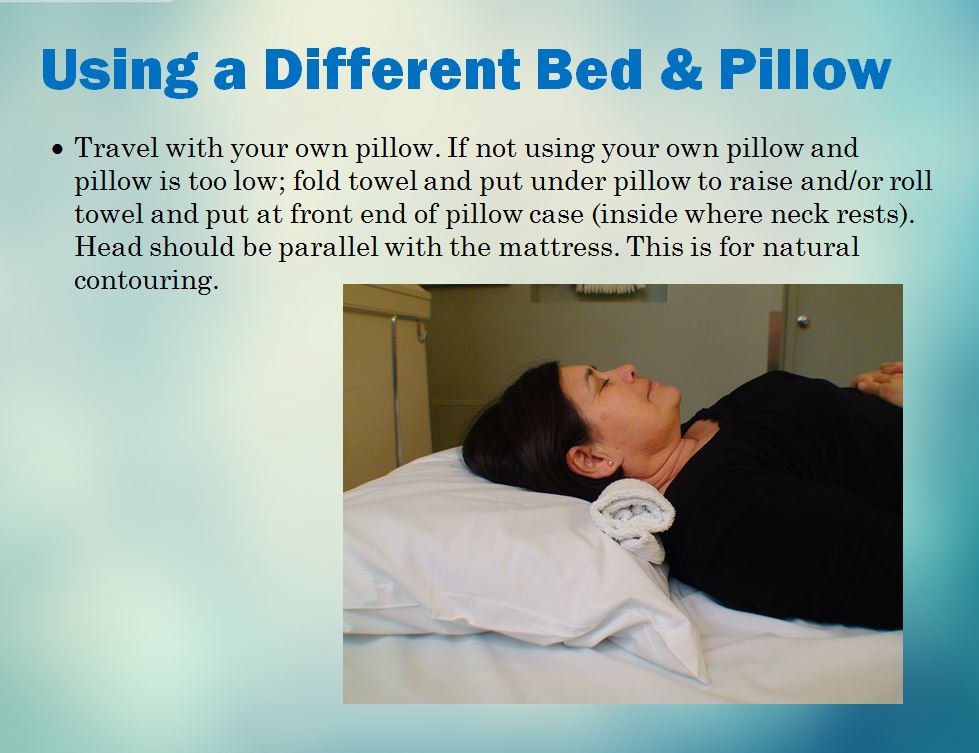 Using a Different Bed & Pillow

• Travel with your own pillow. If not using your own pillow and pillow is too low; fold towel and put under pillow to raise and/or roll towel and put at front end of pillow case (inside where neck rests). Head should be parallel with the mattress. This is for natural contouring.